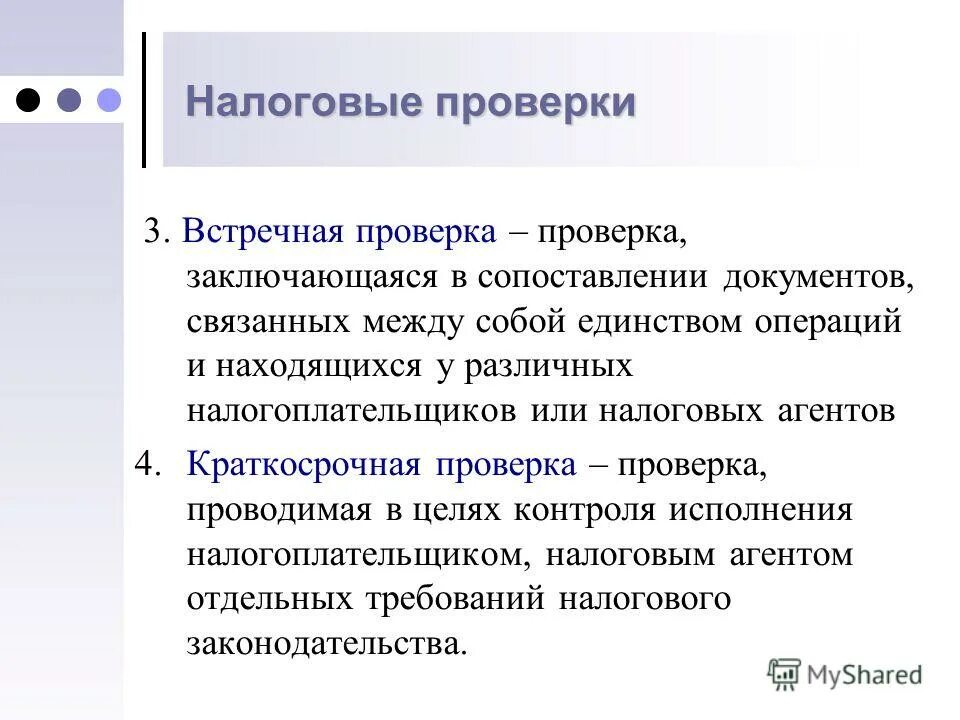 Налоговые проверки

3. Встречная проверка – проверка, заключающаяся в сопоставлении документов, связанных между собой единством операций и находящихся у различных налогоплательщиков или налоговых агентов

4. Краткосрочная проверка – проверка, проводимая в целях контроля исполнения налогоплательщиком, налоговым агентом отдельных требований налогового законодательства.

MyShared